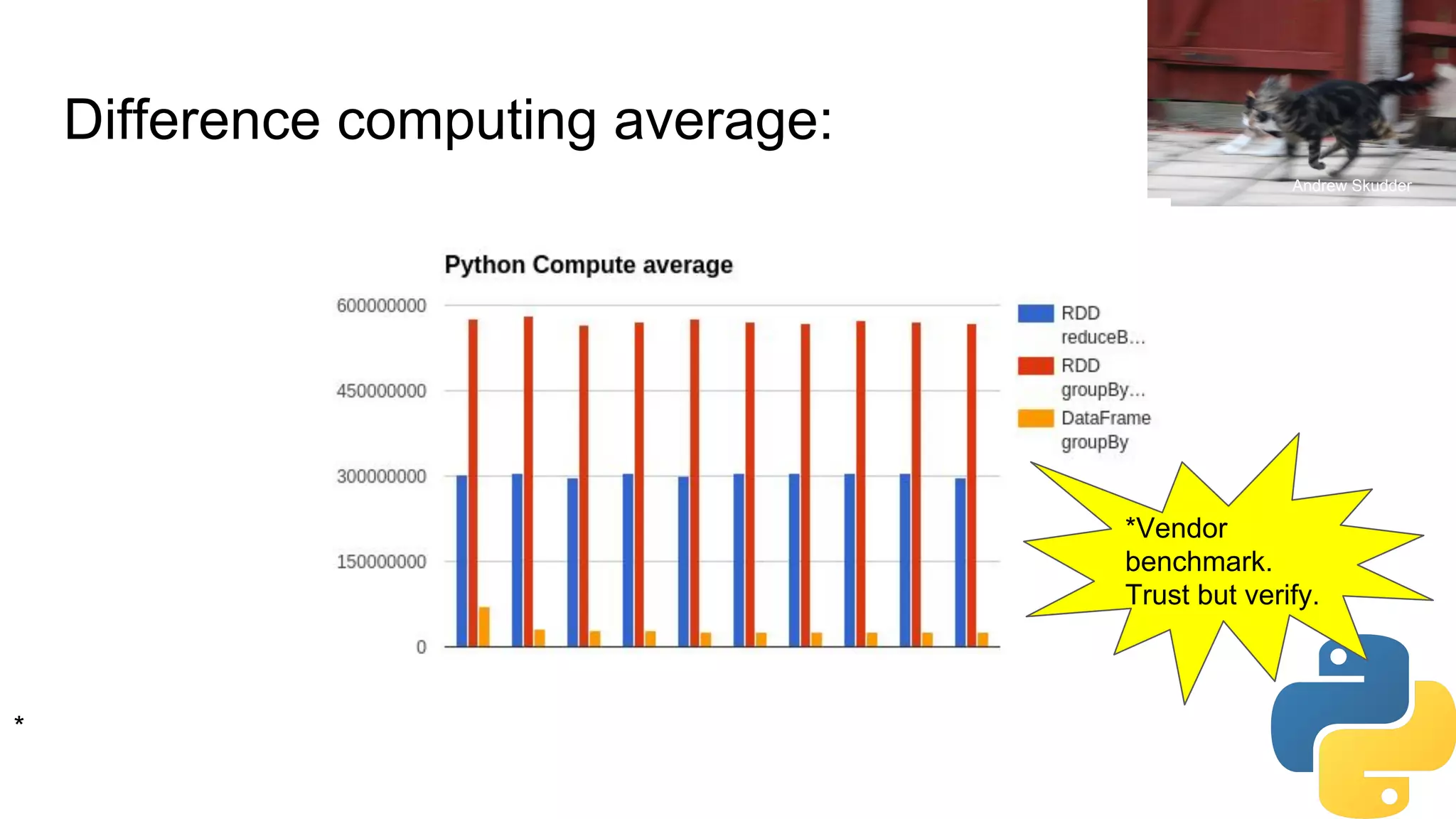 Difference computing average:

Andrew Skudder

Python Compute average

600000000
450000000
300000000
150000000
0

RDD reduceB...
RDD groupBy...
DataFrame groupBy

*Vendor benchmark. Trust but verify.

*